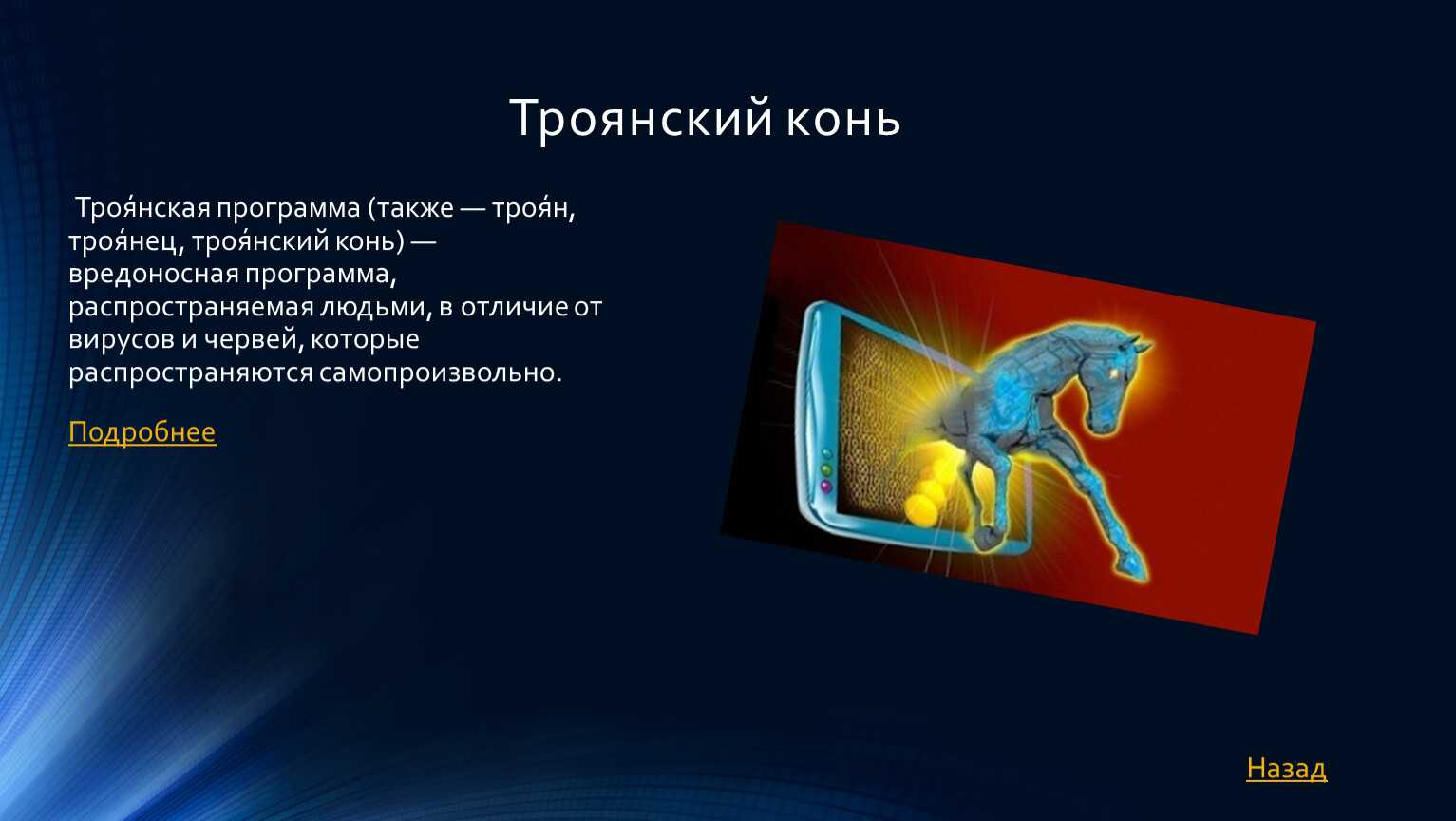 Троянский конь

Троя́нская программа (также — троя́н, троя́нец, троя́нский конь) — вредоносная программа, распространяемая людьми, в отличие от вирусов и червей, которые распространяются самопроизвольно.

Подробнее

Назад